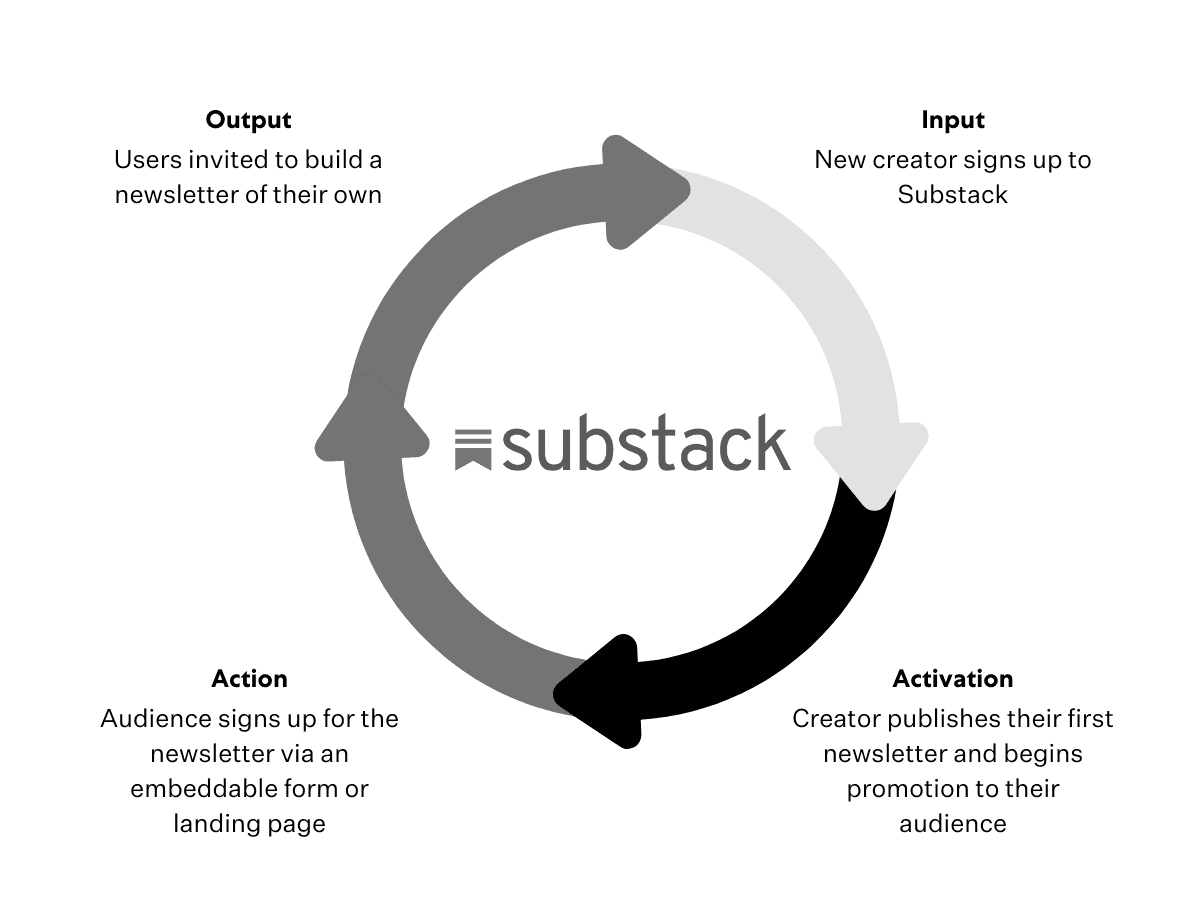 Output
Users invited to build a newsletter of their own

Input
New creator signs up to Substack

substack

Action
Audience signs up for the newsletter via an embeddable form or landing page

Activation
Creator publishes their first newsletter and begins promotion to their audience